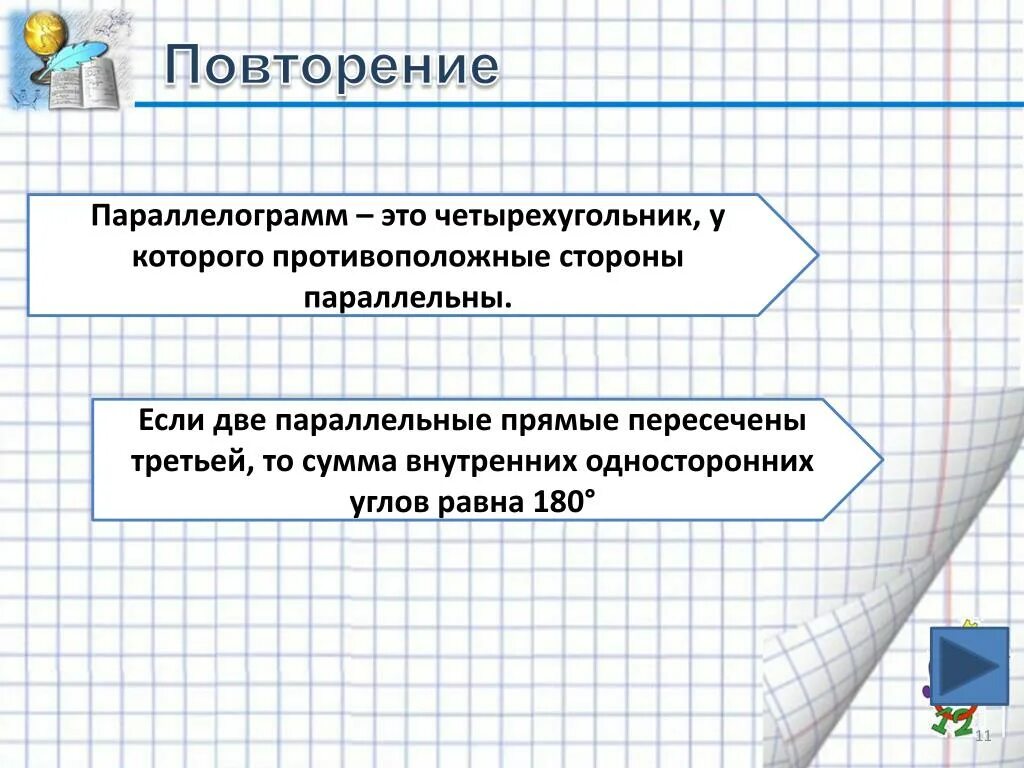 Повторение

Параллелограмм – это четырехугольник, у которого противоположные стороны параллельны.

Если две параллельные прямые пересечены третьей, то сумма внутренних односторонних углов равна 180°

11